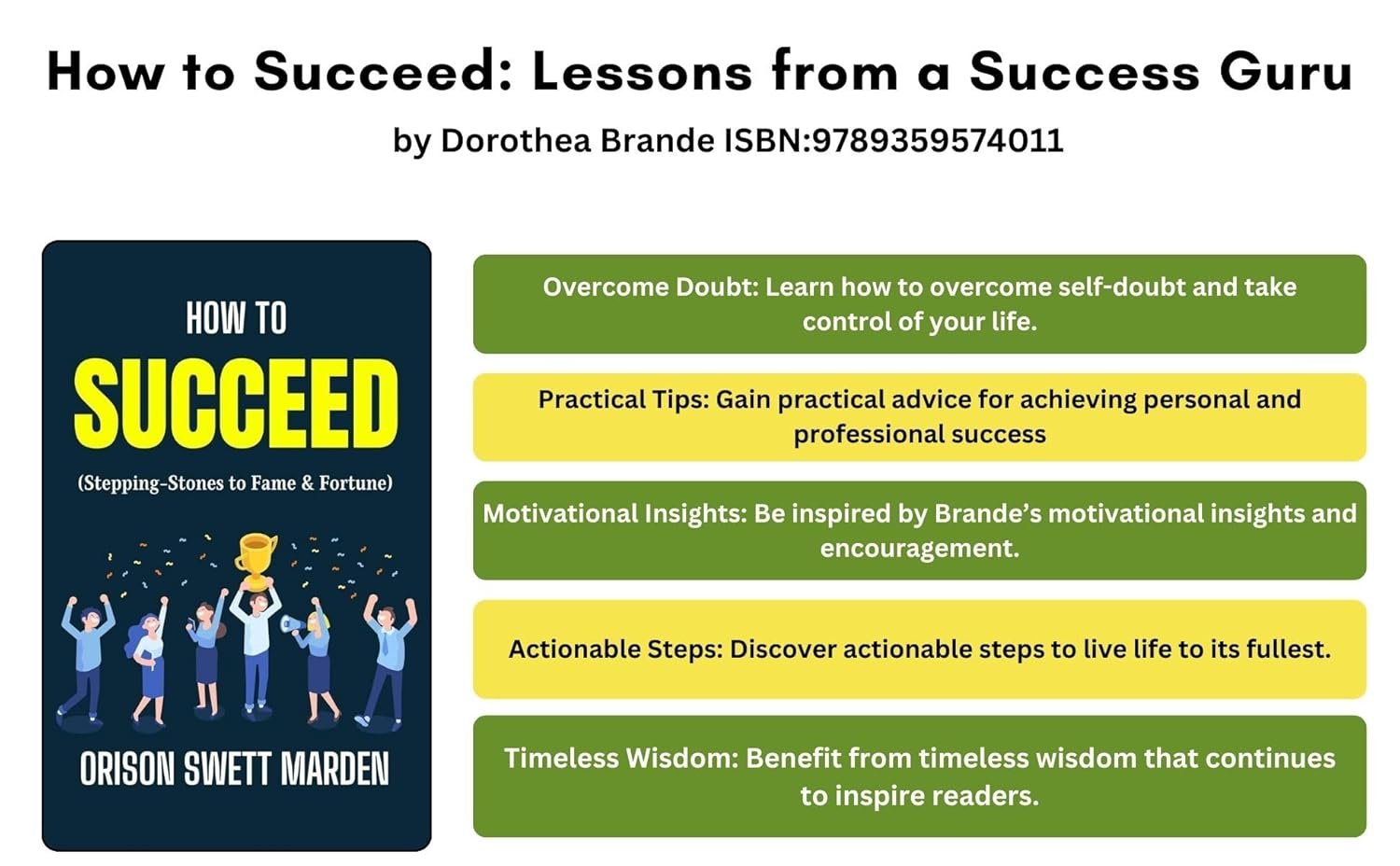 How to Succeed: Lessons from a Success Guru

by Dorothea Brande ISBN:9789359574011

HOW TO
SUCCEED
(Stepping-Stones to Fame & Fortune)

ORISON SWETT MARDEN

Overcome Doubt: Learn how to overcome self-doubt and take control of your life.

Practical Tips: Gain practical advice for achieving personal and professional success

Motivational Insights: Be inspired by Brande's motivational insights and encouragement.

Actionable Steps: Discover actionable steps to live life to its fullest.

Timeless Wisdom: Benefit from timeless wisdom that continues to inspire readers.